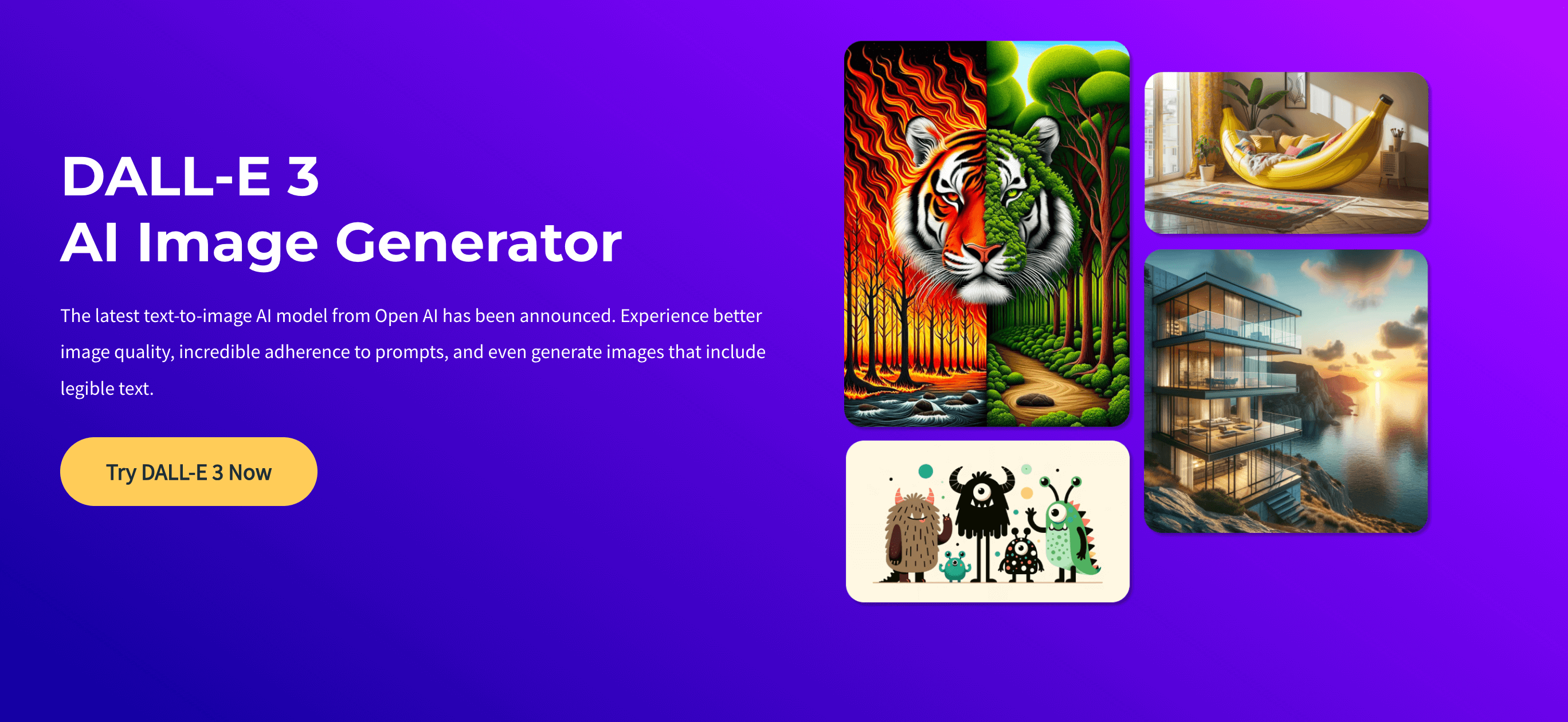 DALL-E 3
AI Image Generator

The latest text-to-image AI model from Open AI has been announced. Experience better image quality, incredible adherence to prompts, and even generate images that include legible text.

Try DALL-E 3 Now